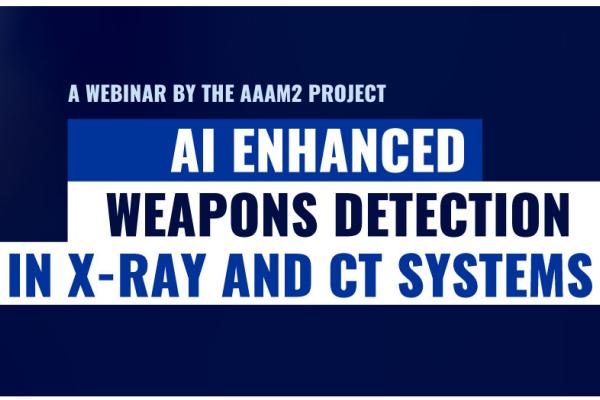 A WEBINAR BY THE AAAM2 PROJECT

AI ENHANCED
WEAPONS DETECTION
IN X-RAY AND CT SYSTEMS